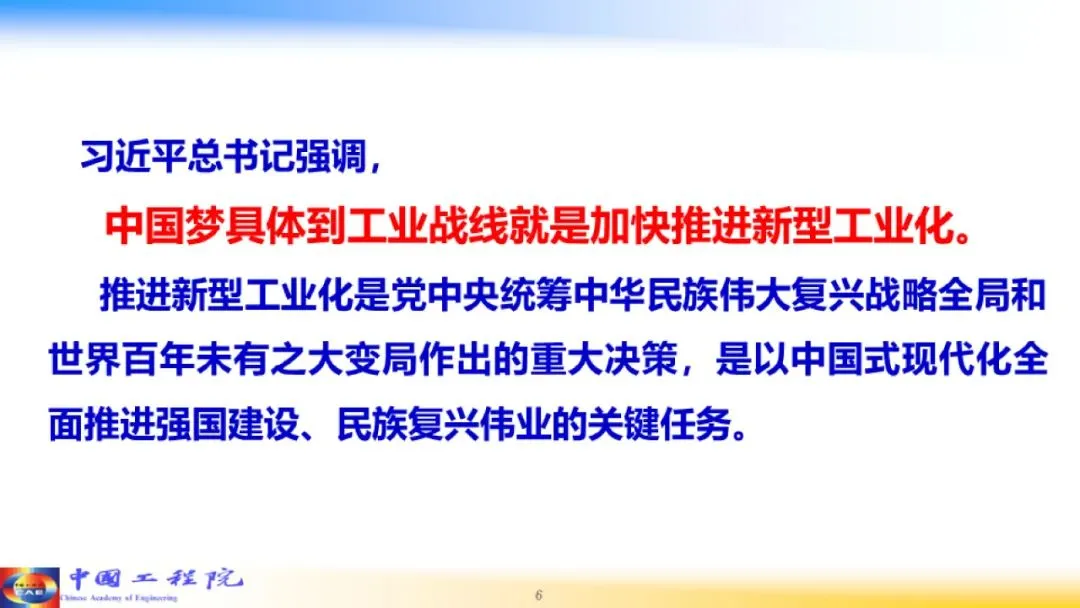 习近平总书记强调，

中国梦具体到工业战线就是加快推进新型工业化。

推进新型工业化是党中央统筹中华民族伟大复兴战略全局和世界百年未有之大变局作出的重大决策，是以中国式现代化全面推进强国建设、民族复兴伟业的关键任务。

CAE 中国工程院 Chinese Academy of Engineering

6